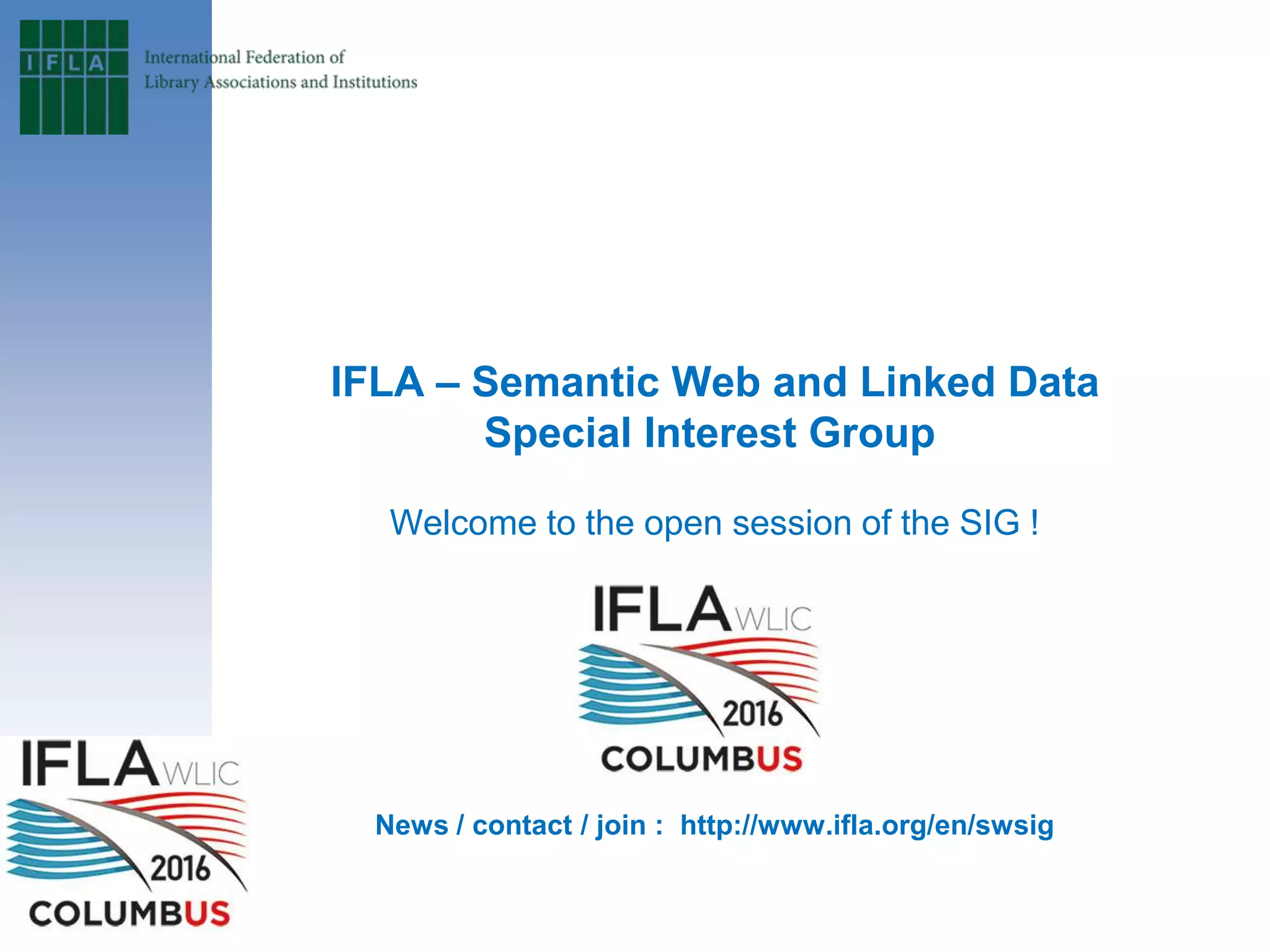 IFLA

International Federation of Library Associations and Institutions

IFLA – Semantic Web and Linked Data Special Interest Group

Welcome to the open session of the SIG !

IFLA WLIC 2016 COLUMBUS

News / contact / join : http://www.ifla.org/en/swsig

IFLA WLIC 2016 COLUMBUS